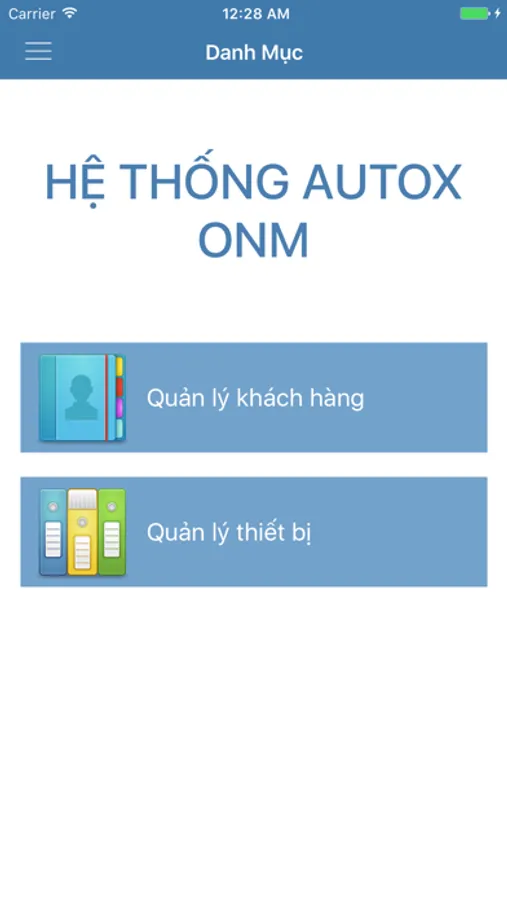 Carrier 12:28 AM

Danh Mục

HỆ THỐNG AUTOX ONM

Quản lý khách hàng

Quản lý thiết bị